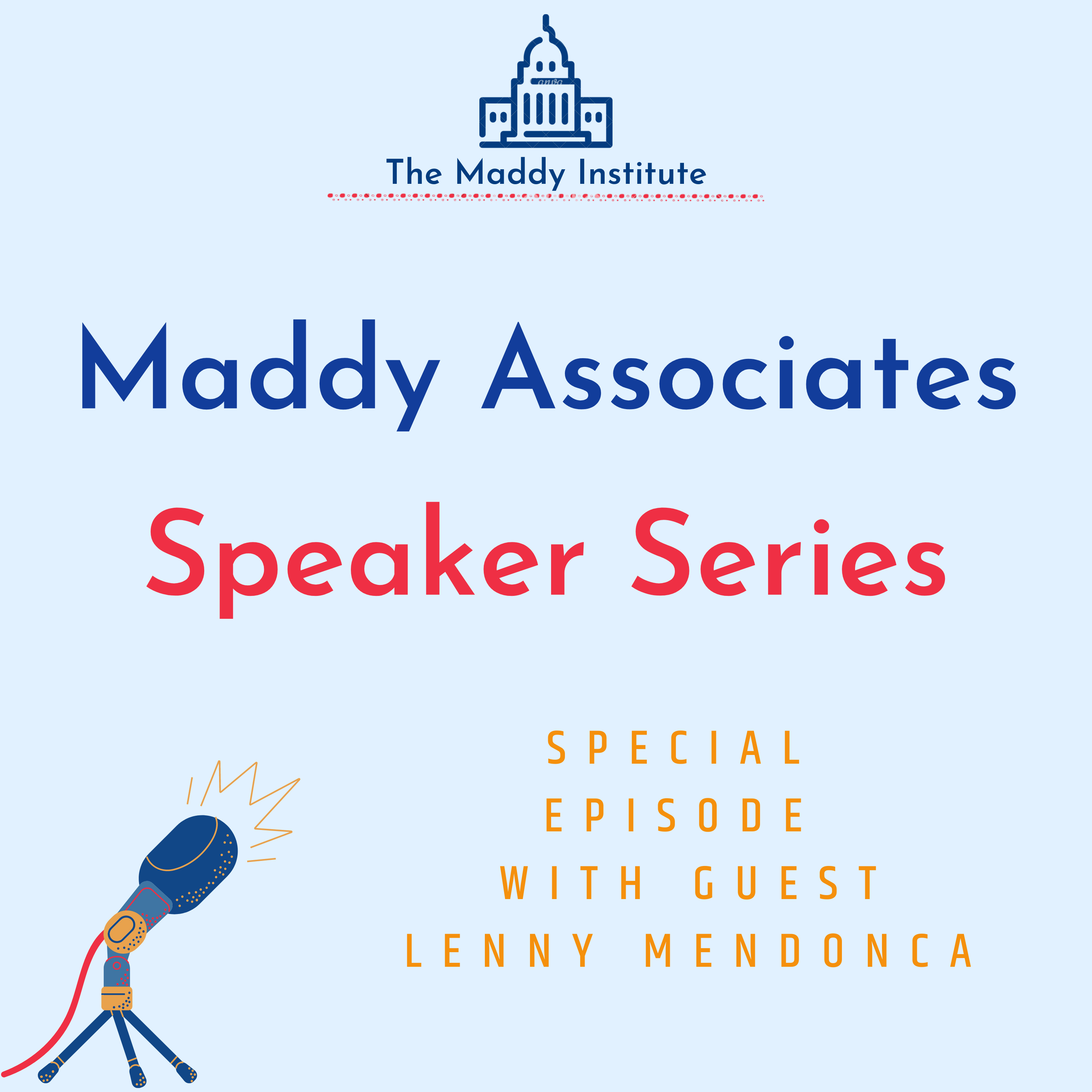 The Maddy Institute

Maddy Associates
Speaker Series

SPECIAL
EPISODE
WITH GUEST
LENNY MENDONCA